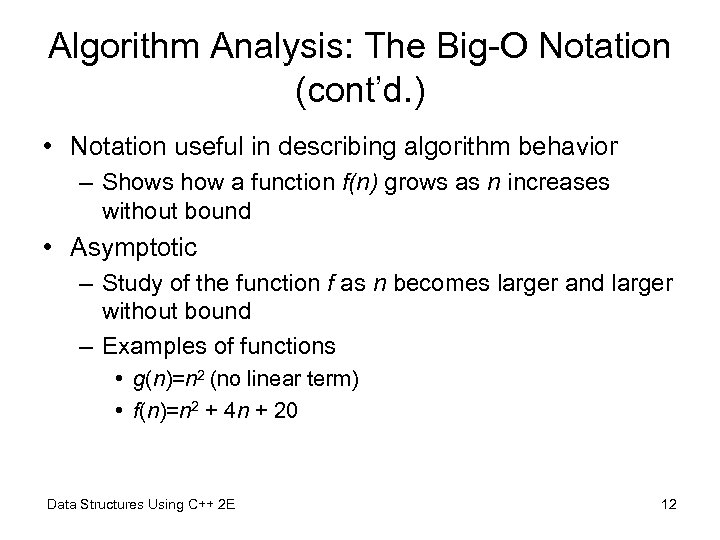 Algorithm Analysis: The Big-O Notation (cont'd.)

• Notation useful in describing algorithm behavior
– Shows how a function $f(n)$ grows as $n$ increases without bound

• Asymptotic
– Study of the function $f$ as $n$ becomes larger and larger without bound
– Examples of functions
• $g(n)=n^2$ (no linear term)
• $f(n)=n^2 + 4n + 20$

Data Structures Using C++ 2E

12